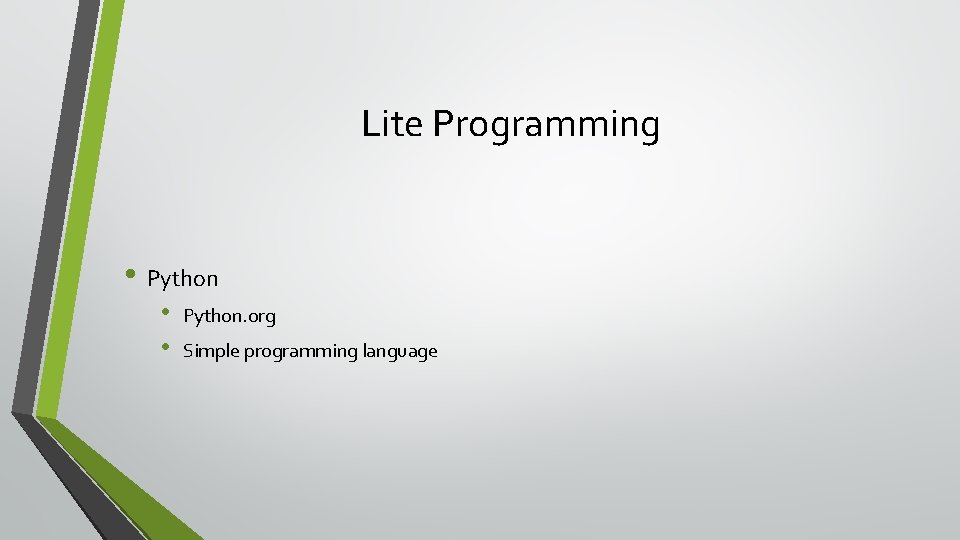 Lite Programming

• Python
  • Python.org
  • Simple programming language